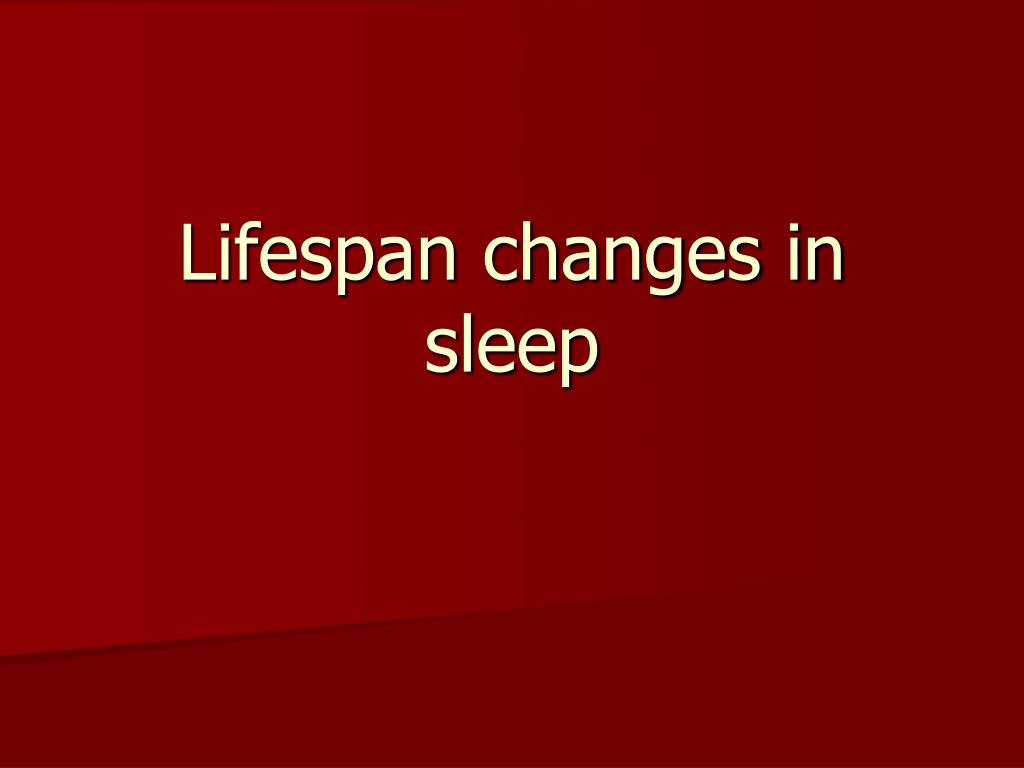 Lifespan changes in sleep